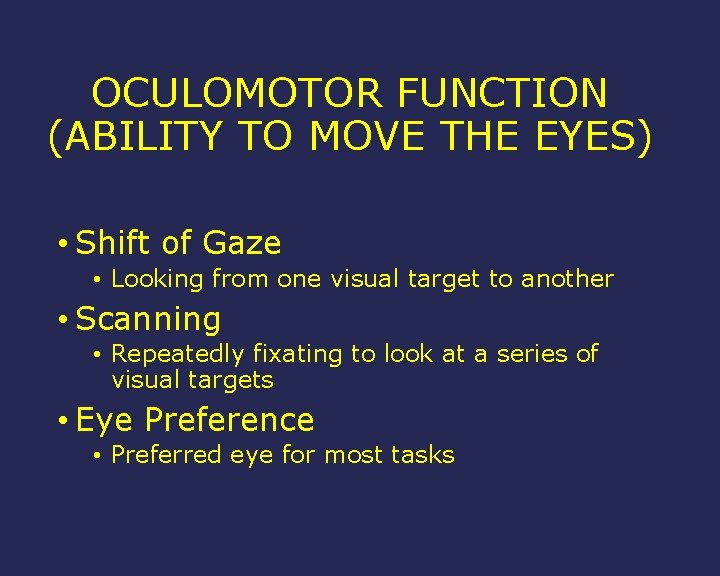 OCULOMOTOR FUNCTION
(ABILITY TO MOVE THE EYES)

• Shift of Gaze
  • Looking from one visual target to another
• Scanning
  • Repeatedly fixating to look at a series of visual targets
• Eye Preference
  • Preferred eye for most tasks